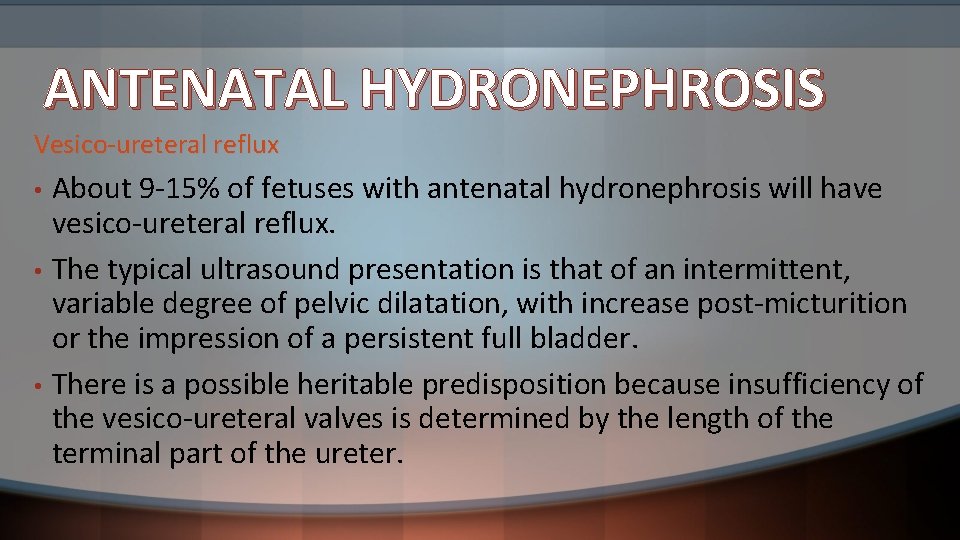 ANTENATAL HYDRONEPHROSIS

Vesico-ureteral reflux

• About 9-15% of fetuses with antenatal hydronephrosis will have vesico-ureteral reflux.

• The typical ultrasound presentation is that of an intermittent, variable degree of pelvic dilatation, with increase post-micturition or the impression of a persistent full bladder.

• There is a possible heritable predisposition because insufficiency of the vesico-ureteral valves is determined by the length of the terminal part of the ureter.